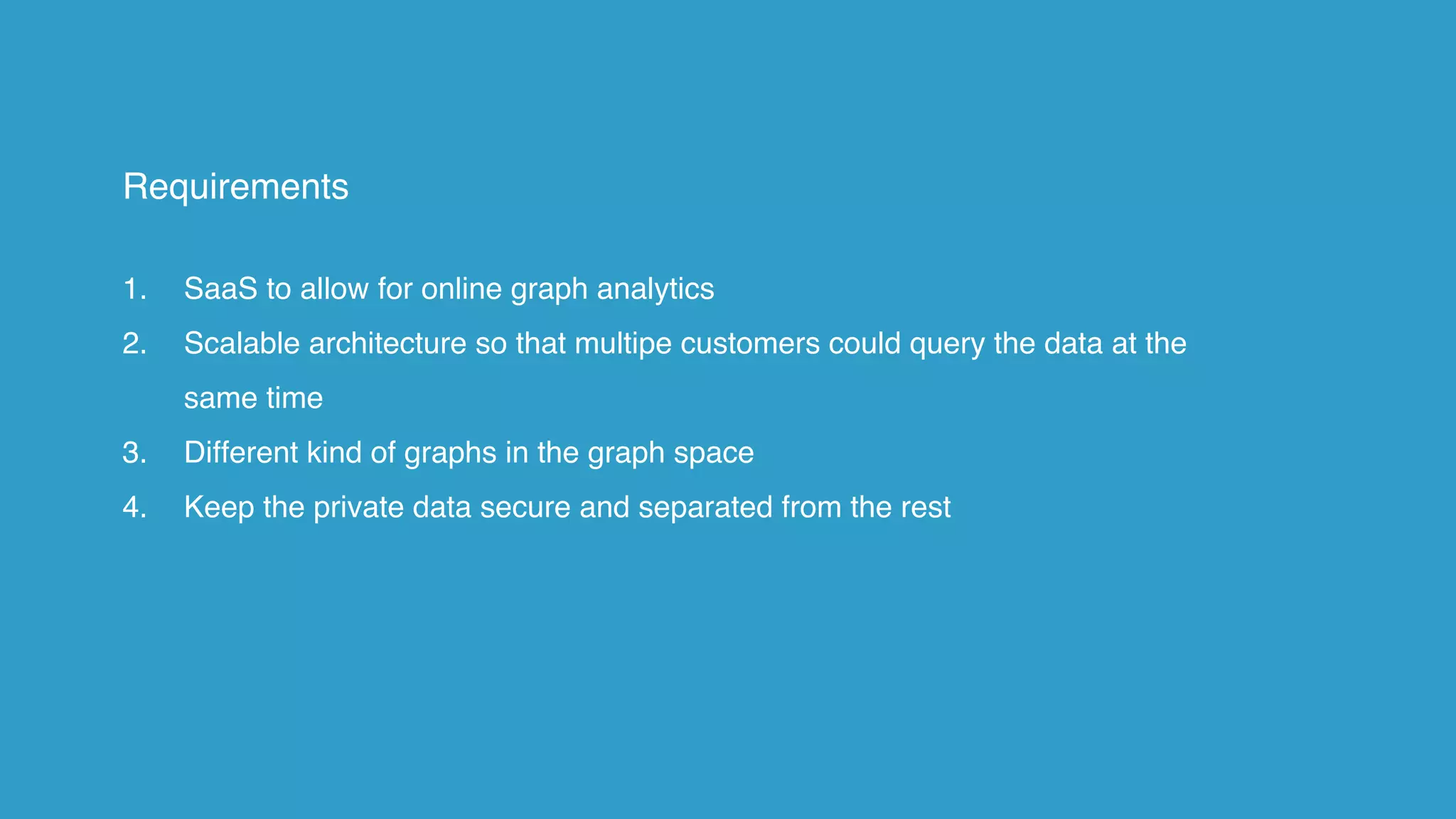 Requirements

1. SaaS to allow for online graph analytics
2. Scalable architecture so that multipe customers could query the data at the same time
3. Different kind of graphs in the graph space
4. Keep the private data secure and separated from the rest